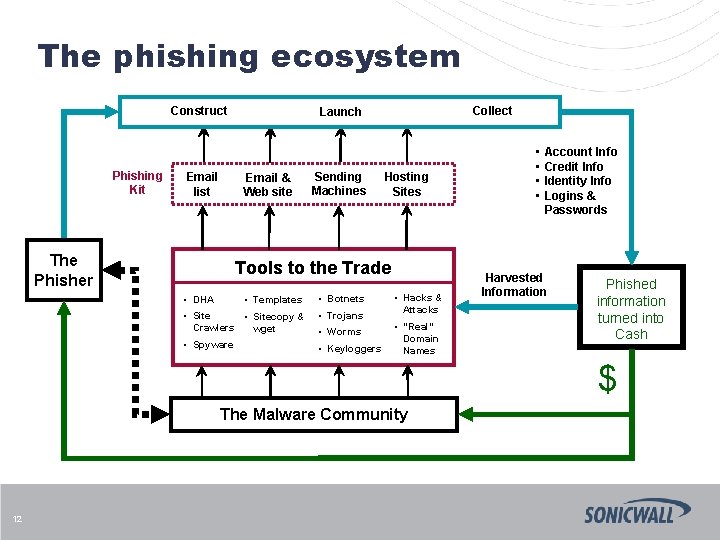 The phishing ecosystem

Construct Launch Collect

Phishing Kit

Email list

Email & Web site

Sending Machines

Hosting Sites

• Account Info
• Credit Info
• Identity Info
• Logins & Passwords

The Phisher

Tools to the Trade

• DHA
• Site Crawlers
• Spyware

• Templates
• Sitecopy & wget

• Botnets
• Trojans
• Worms
• Keyloggers

• Hacks & Attacks
• "Real" Domain Names

Harvested Information

Phished information turned into Cash

$

The Malware Community

12

SONICWALL